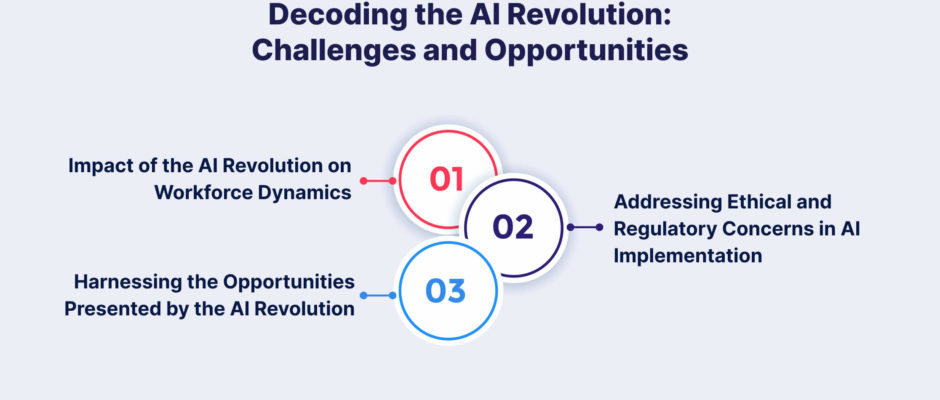 Decoding the AI Revolution: Challenges and Opportunities

Impact of the AI Revolution on Workforce Dynamics

01

02

Addressing Ethical and Regulatory Concerns in AI Implementation

Harnessing the Opportunities Presented by the AI Revolution

03